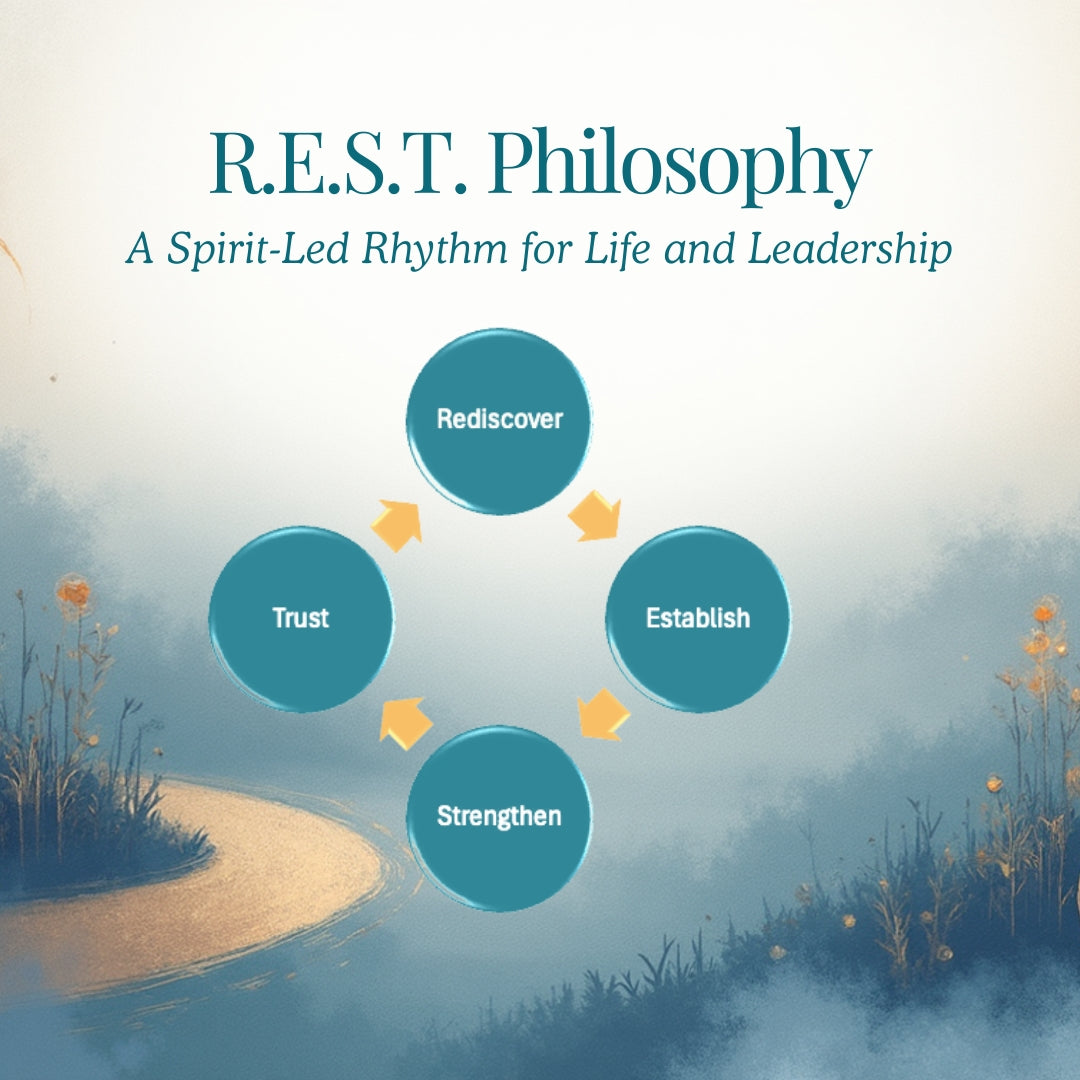 R.E.S.T. Philosophy

A Spirit-Led Rhythm for Life and Leadership

Rediscover

Establish

Strengthen

Trust